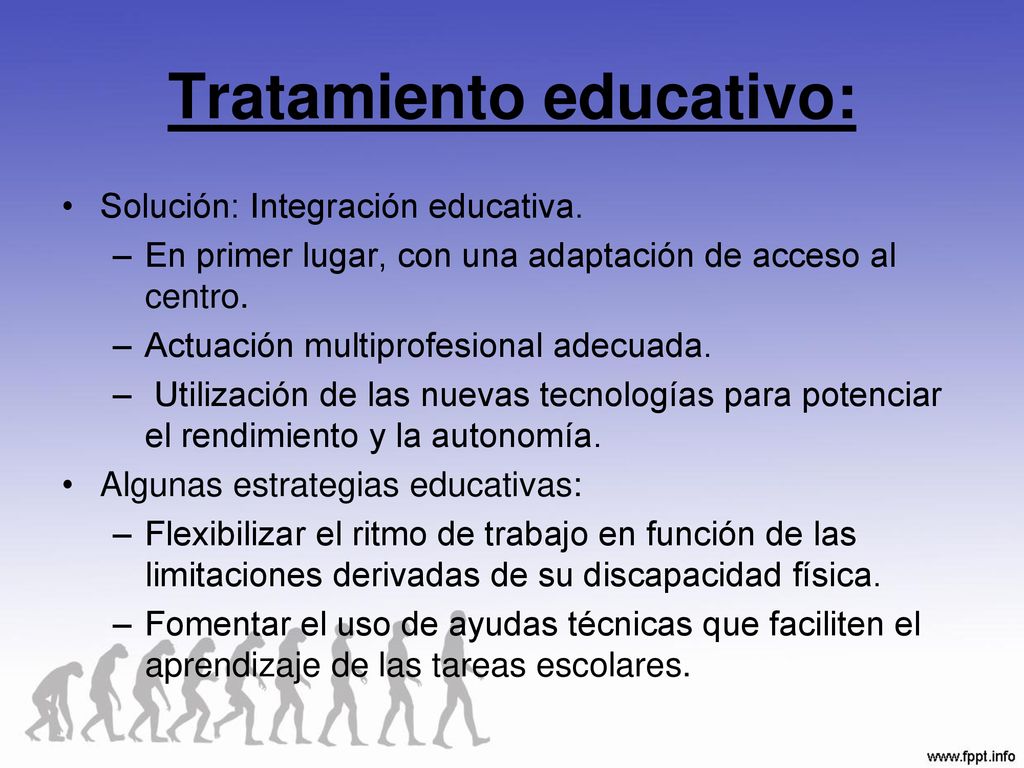 Tratamiento educativo:

• Solución: Integración educativa.
– En primer lugar, con una adaptación de acceso al centro.
– Actuación multiprofesional adecuada.
– Utilización de las nuevas tecnologías para potenciar el rendimiento y la autonomía.
• Algunas estrategias educativas:
– Flexibilizar el ritmo de trabajo en función de las limitaciones derivadas de su discapacidad física.
– Fomentar el uso de ayudas técnicas que faciliten el aprendizaje de las tareas escolares.

www.fppt.info